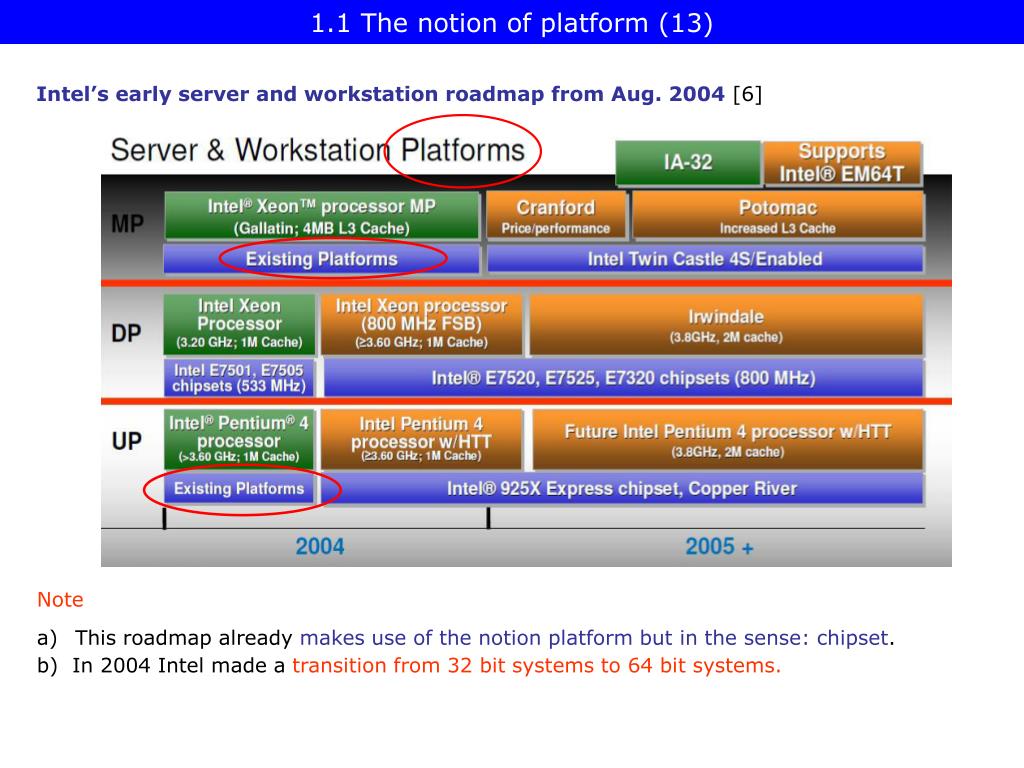 1.1 The notion of platform (13)

Intel's early server and workstation roadmap from Aug. 2004 [6]

Server & Workstation Platforms

IA-32

Supports Intel® EM64T

MP

Intel® Xeon™ processor MP (Gallatin; 4MB L3 Cache)

Cranford Price/performance

Potomac Increased L3 Cache

Existing Platforms

Intel Twin Castle 4S/Enabled

DP

Intel Xeon Processor (3.20 GHz; 1M Cache)

Intel Xeon processor (800 MHz FSB) (≥3.60 GHz; 1M Cache)

Irwindale (3.8GHz, 2M cache)

Intel E7501, E7505 chipsets (533 MHz)

Intel® E7520, E7525, E7320 chipsets (800 MHz)

UP

Intel® Pentium® 4 processor (>3.60 GHz; 1M Cache)

Intel Pentium 4 processor w/HTT (≥3.60 GHz; 1M Cache)

Future Intel Pentium 4 processor w/HTT (3.8GHz, 2M cache)

Existing Platforms

Intel® 925X Express chipset, Copper River

2004

2005 +

Note

a) This roadmap already makes use of the notion platform but in the sense: chipset.

b) In 2004 Intel made a transition from 32 bit systems to 64 bit systems.